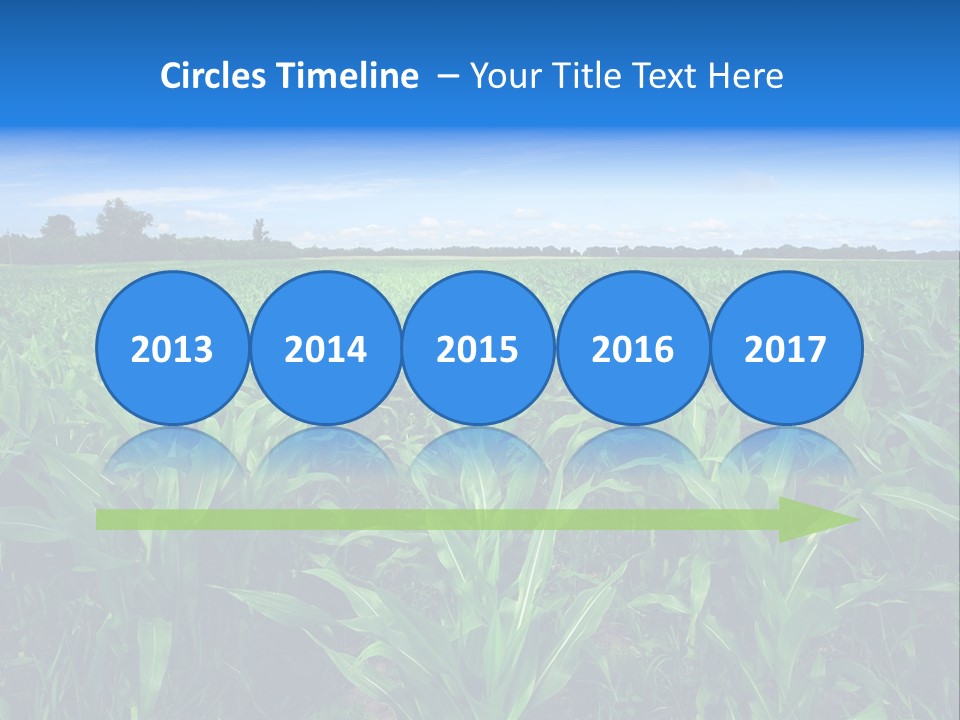 Circles Timeline – Your Title Text Here

2013 2014 2015 2016 2017